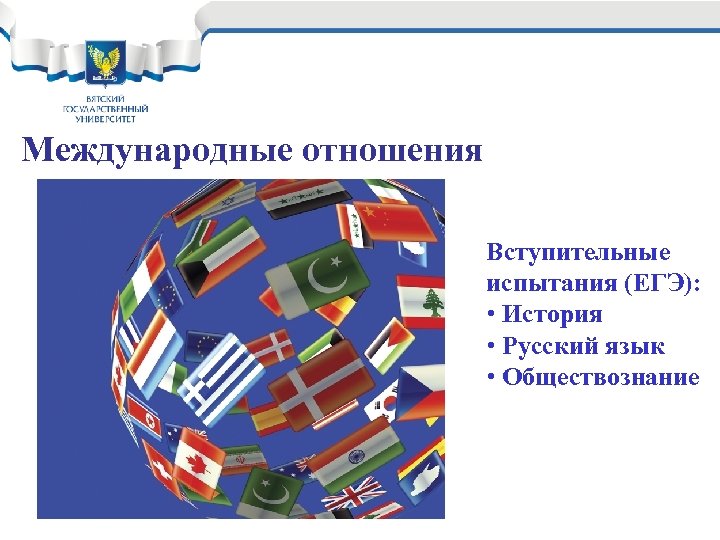 ВЯТСКИЙ ГОСУДАРСТВЕННЫЙ УНИВЕРСИТЕТ

Международные отношения

Вступительные испытания (ЕГЭ):
• История
• Русский язык
• Обществознание